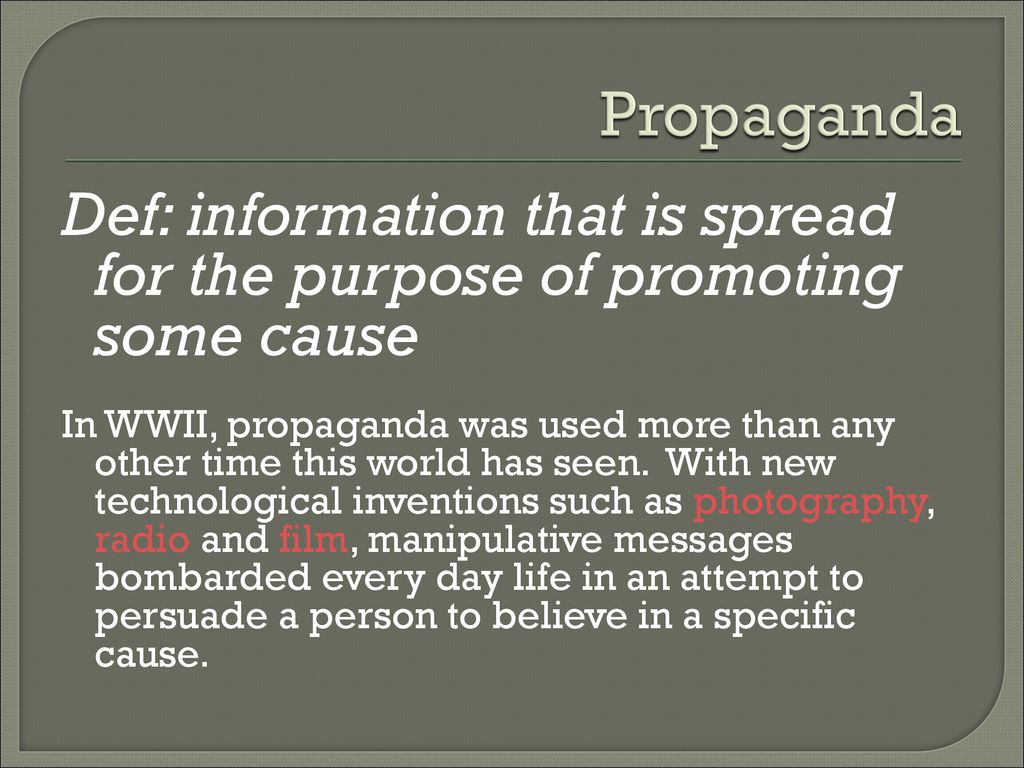 Propaganda

Def: information that is spread for the purpose of promoting some cause

In WWII, propaganda was used more than any other time this world has seen. With new technological inventions such as photography, radio and film, manipulative messages bombarded every day life in an attempt to persuade a person to believe in a specific cause.